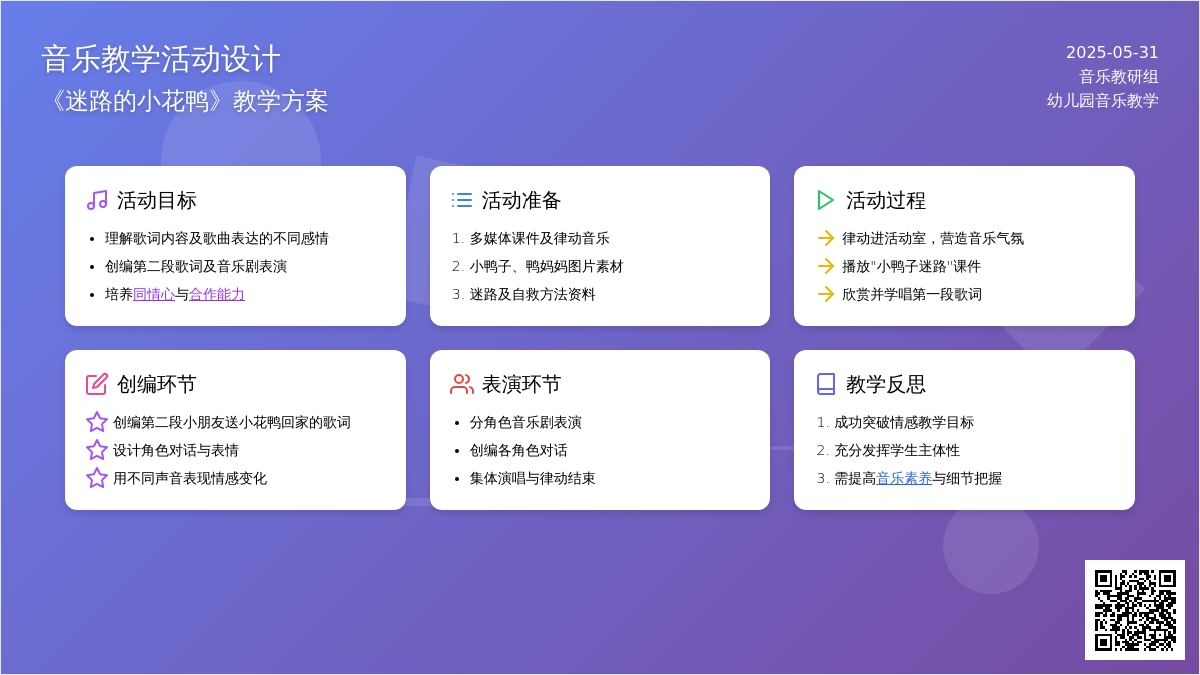 音乐教学活动设计
《迷路的小花鸭》教学方案

2025-05-31
音乐教研组
幼儿园音乐教学

活动目标
- 理解歌词内容及歌曲表达的不同感情
- 创编第二段歌词及音乐剧表演
- 培养同情心与合作能力

活动准备
1. 多媒体课件及律动音乐
2. 小鸭子、鸭妈妈图片素材
3. 迷路及自救方法资料

活动过程
律动进活动室，营造音乐气氛
播放"小鸭子迷路"课件
欣赏并学唱第一段歌词

创编环节
创编第二段小朋友送小花鸭回家的歌词
设计角色对话与表情
用不同声音表现情感变化

表演环节
- 分角色音乐剧表演
- 创编各角色对话
- 集体演唱与律动结束

教学反思
1. 成功突破情感教学目标
2. 充分发挥学生主体性
3. 需提高音乐素养与细节把握